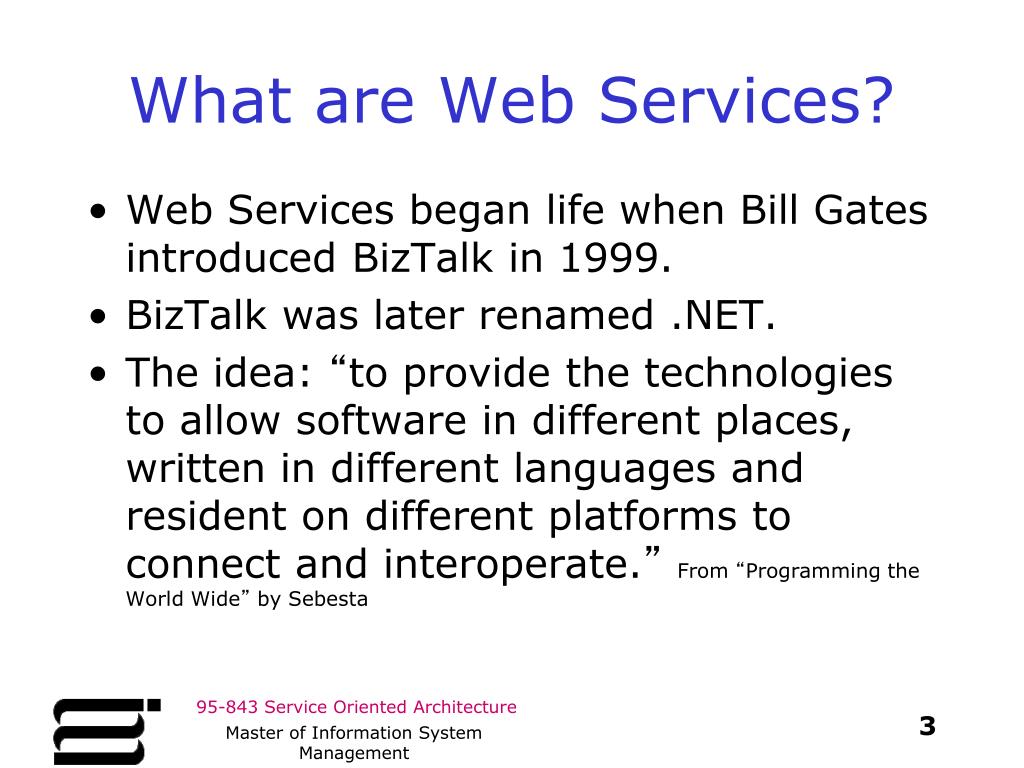 What are Web Services?

• Web Services began life when Bill Gates introduced BizTalk in 1999.
• BizTalk was later renamed .NET.
• The idea: “to provide the technologies to allow software in different places, written in different languages and resident on different platforms to connect and interoperate.” From “Programming the World Wide” by Sebesta

95-843 Service Oriented Architecture

Master of Information System Management

3